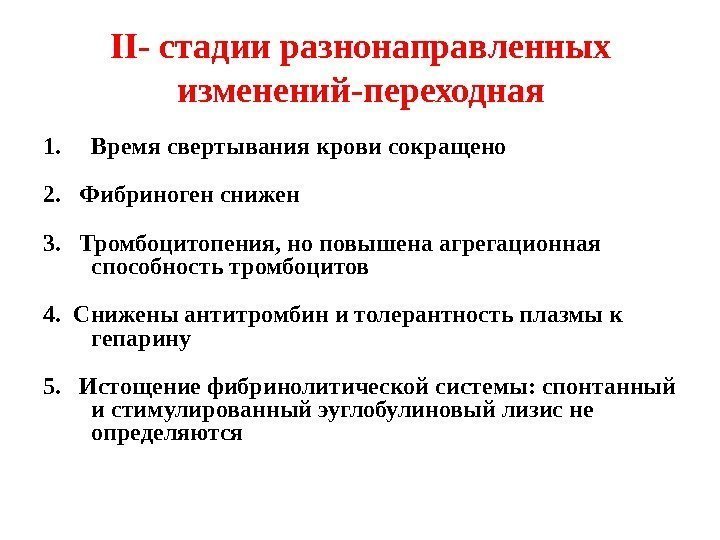 II- стадии разнонаправленных изменений-переходная

1. Время свертывания крови сокращено

2. Фибриноген снижен

3. Тромбоцитопения, но повышена агрегационная способность тромбоцитов

4. Снижены антитромбин и толерантность плазмы к гепарину

5. Истощение фибринолитической системы: спонтанный и стимулированный эуглобулиновый лизис не определяются